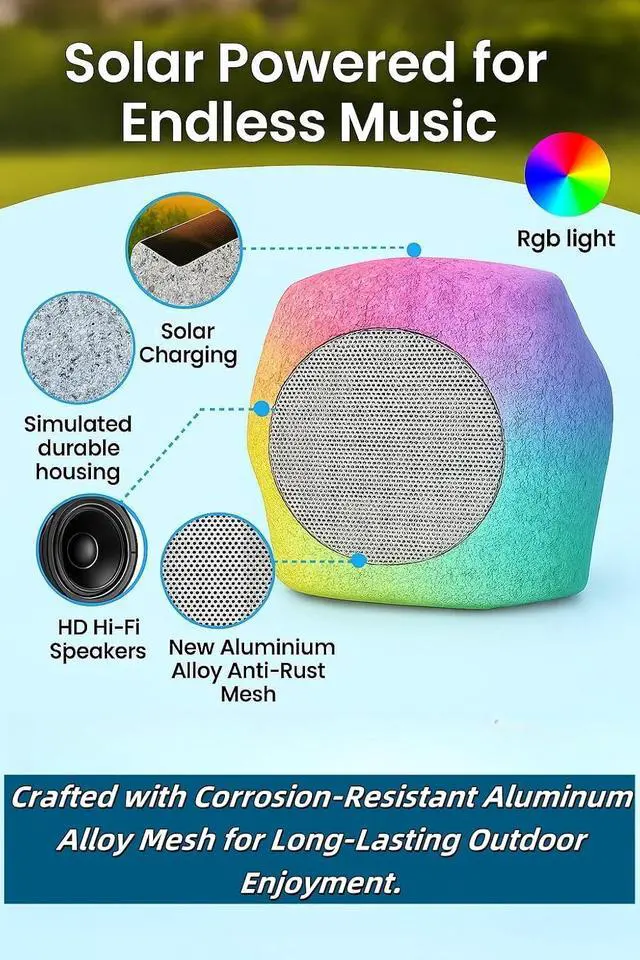 Solar Powered for Endless Music

Rgb light

Solar Charging

Simulated durable housing

HD Hi-Fi Speakers

New Aluminium Alloy Anti-Rust Mesh

Crafted with Corrosion-Resistant Aluminum Alloy Mesh for Long-Lasting Outdoor Enjoyment.